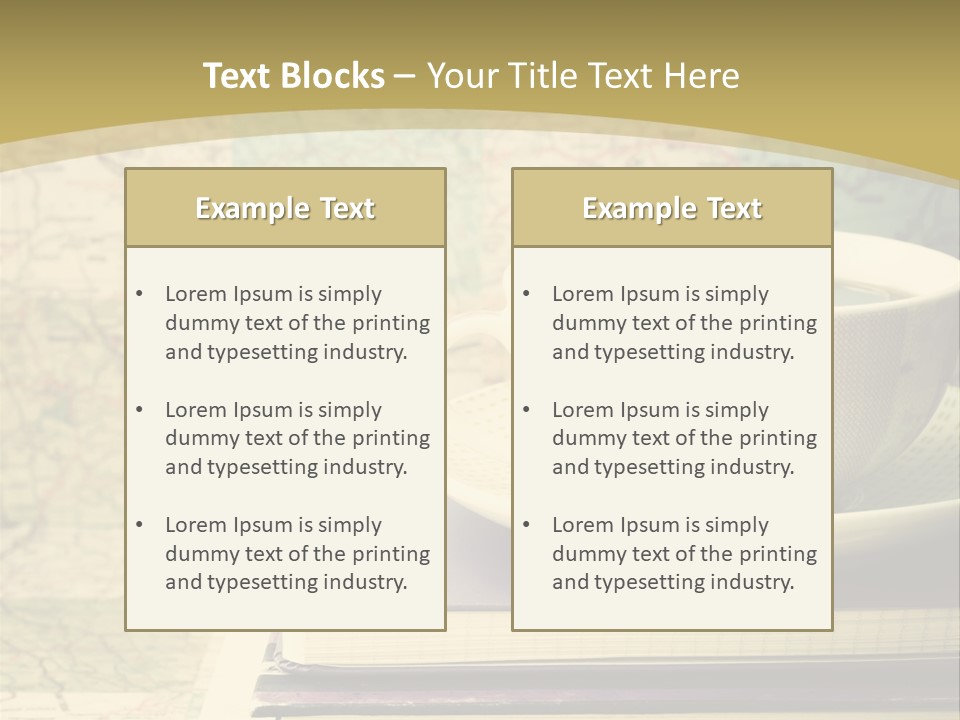 Text Blocks – Your Title Text Here

Example Text

• Lorem Ipsum is simply dummy text of the printing and typesetting industry.
• Lorem Ipsum is simply dummy text of the printing and typesetting industry.
• Lorem Ipsum is simply dummy text of the printing and typesetting industry.

Example Text

• Lorem Ipsum is simply dummy text of the printing and typesetting industry.
• Lorem Ipsum is simply dummy text of the printing and typesetting industry.
• Lorem Ipsum is simply dummy text of the printing and typesetting industry.